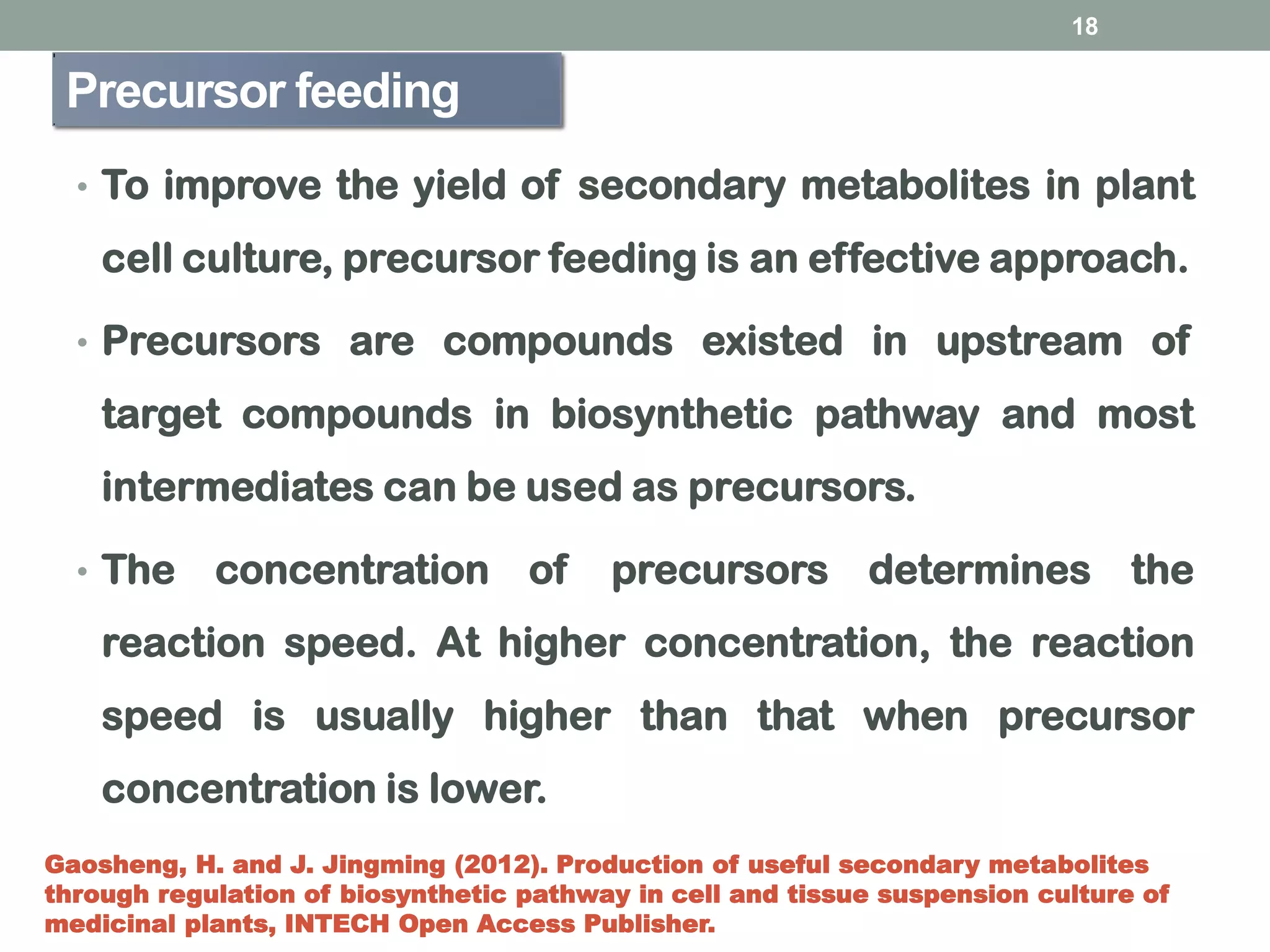 18

Precursor feeding

• To improve the yield of secondary metabolites in plant cell culture, precursor feeding is an effective approach.

• Precursors are compounds existed in upstream of target compounds in biosynthetic pathway and most intermediates can be used as precursors.

• The concentration of precursors determines the reaction speed. At higher concentration, the reaction speed is usually higher than that when precursor concentration is lower.

Gaosheng, H. and J. Jingming (2012). Production of useful secondary metabolites through regulation of biosynthetic pathway in cell and tissue suspension culture of medicinal plants, INTECH Open Access Publisher.